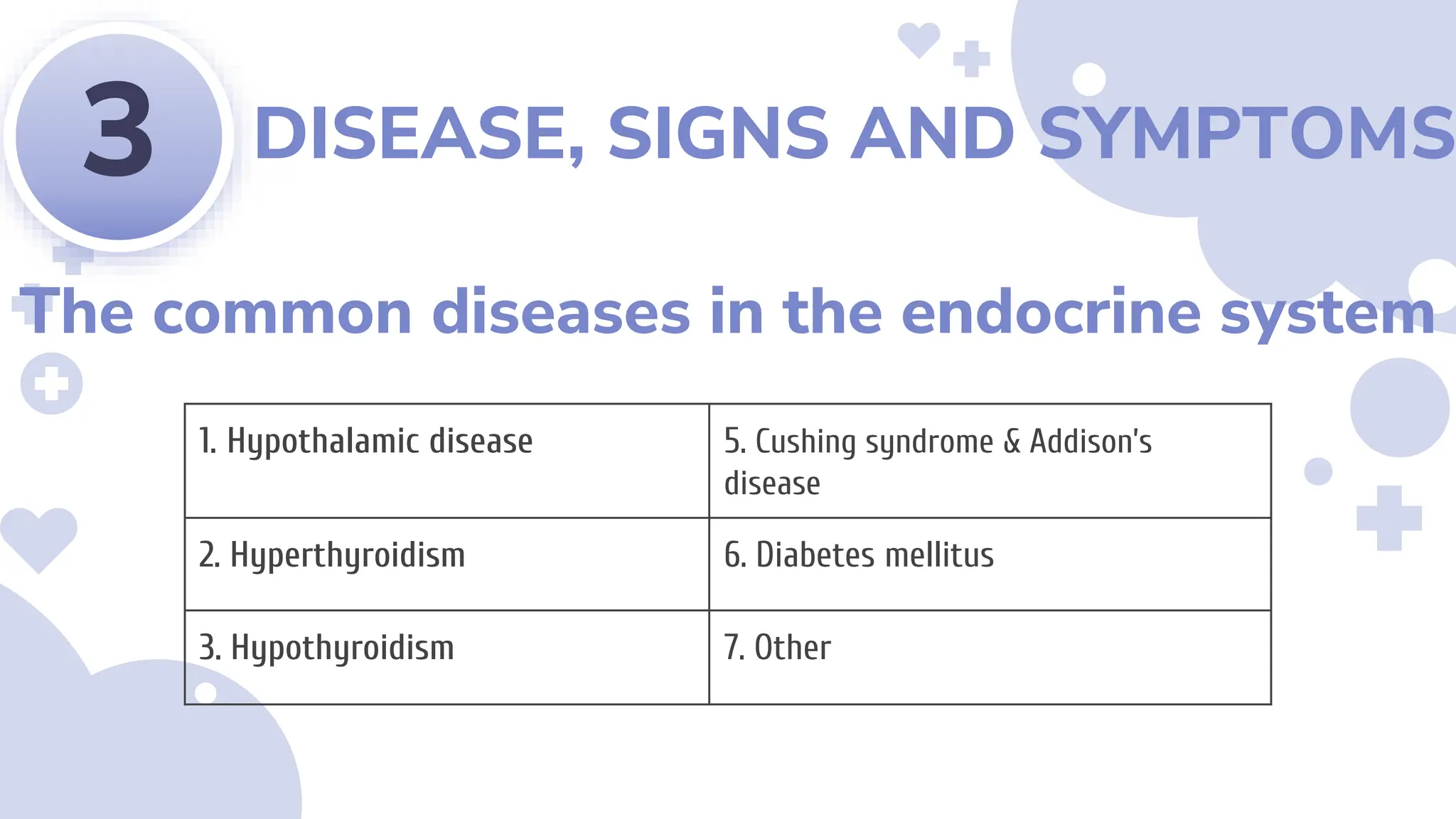 3

DISEASE, SIGNS AND SYMPTOMS

The common diseases in the endocrine system

| 1. Hypothalamic disease | 5. Cushing syndrome & Addison's disease |
|---|---|
| 2. Hyperthyroidism | 6. Diabetes mellitus |
| 3. Hypothyroidism | 7. Other |